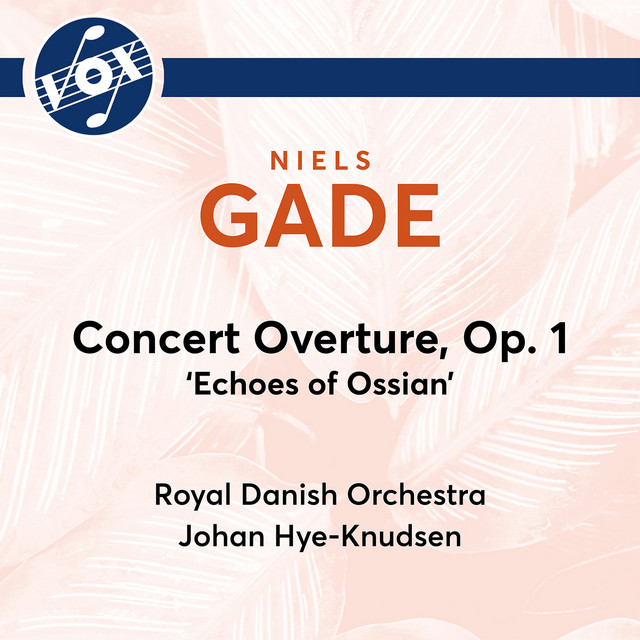 VOX

NIELS
GADE

Concert Overture, Op. 1
'Echoes of Ossian'

Royal Danish Orchestra
Johan Hye-Knudsen